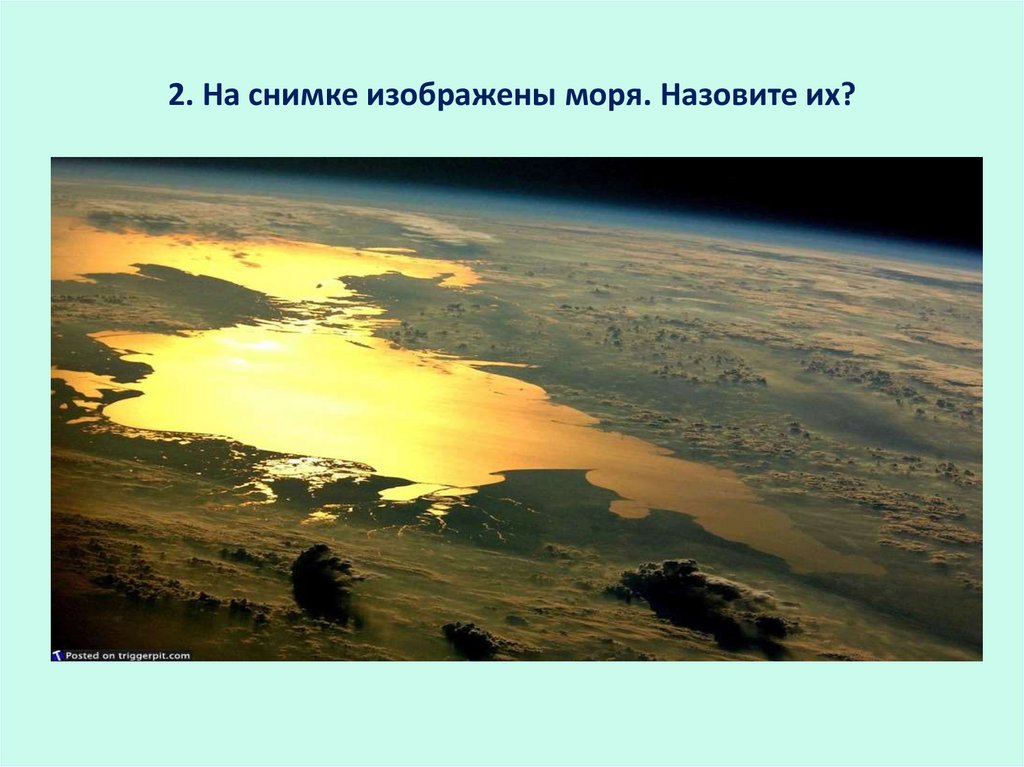 2. На снимке изображены моря. Назовите их?

Posted on triggerpit.com